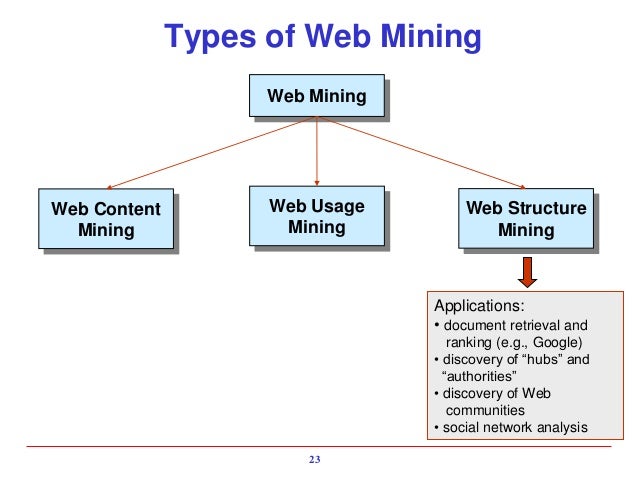 Types of Web Mining

Web Mining

Web Content Mining

Web Usage Mining

Web Structure Mining

Applications:
• document retrieval and ranking (e.g., Google)
• discovery of “hubs” and “authorities”
• discovery of Web communities
• social network analysis

23